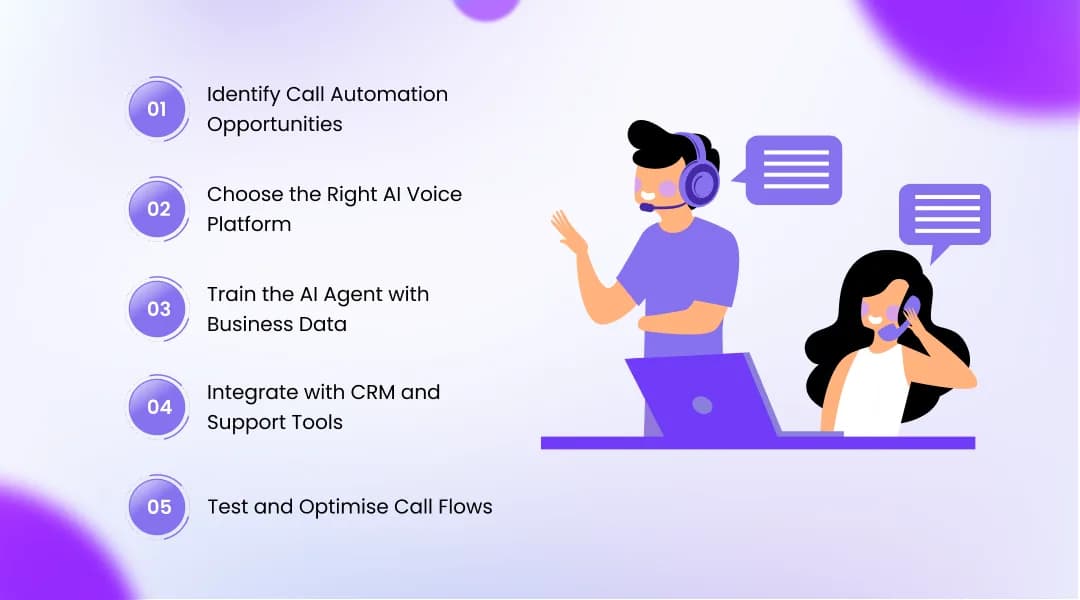 01
Identify Call Automation Opportunities

02
Choose the Right AI Voice Platform

03
Train the AI Agent with Business Data

04
Integrate with CRM and Support Tools

05
Test and Optimise Call Flows